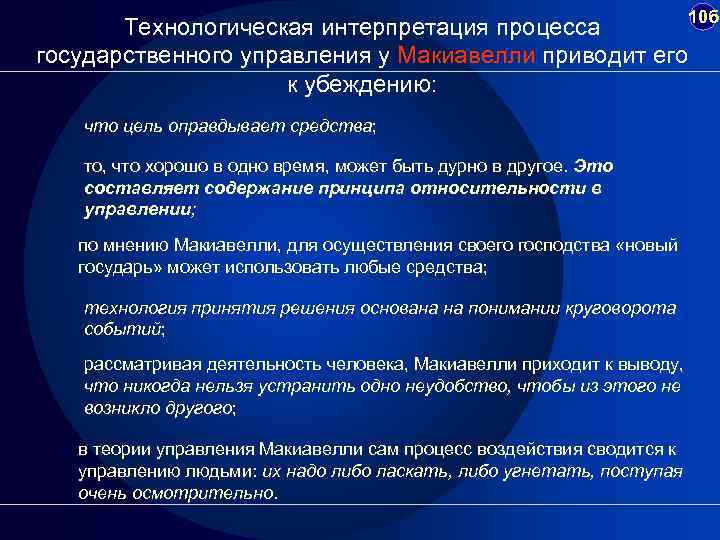 106

Технологическая интерпретация процесса государственного управления у Макиавелли приводит его к убеждению:

что цель оправдывает средства;

то, что хорошо в одно время, может быть дурно в другое. Это составляет содержание принципа относительности в управлении;

по мнению Макиавелли, для осуществления своего господства «новый государь» может использовать любые средства;

технология принятия решения основана на понимании круговорота событий;

рассматривая деятельность человека, Макиавелли приходит к выводу, что никогда нельзя устранить одно неудобство, чтобы из этого не возникло другого;

в теории управления Макиавелли сам процесс воздействия сводится к управлению людьми: их надо либо ласкать, либо угнетать, поступая очень осмотрительно.